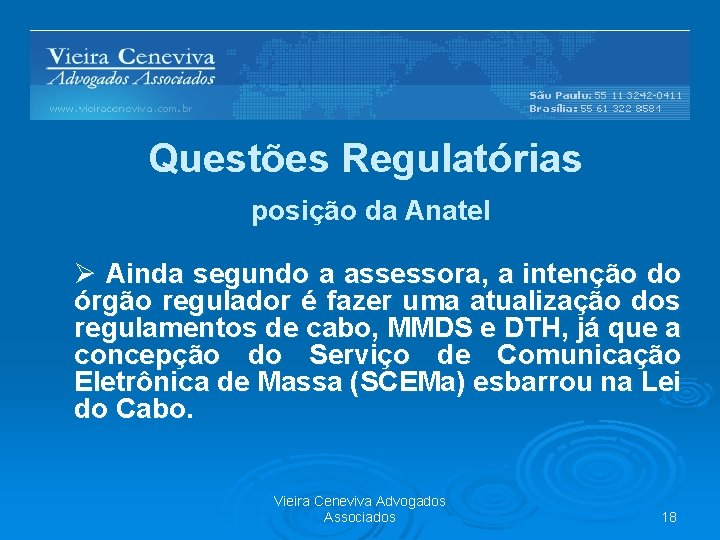 Vieira Ceneviva
Advogados Associados
www.vieiraceneviva.com.br
São Paulo: 55 11 3242-0411
Brasília: 55 61 322 8581

Questões Regulatórias

posição da Anatel

➢ Ainda segundo a assessora, a intenção do órgão regulador é fazer uma atualização dos regulamentos de cabo, MMDS e DTH, já que a concepção do Serviço de Comunicação Eletrônica de Massa (SCEMa) esbarrou na Lei do Cabo.

Vieira Ceneviva Advogados Associados

18